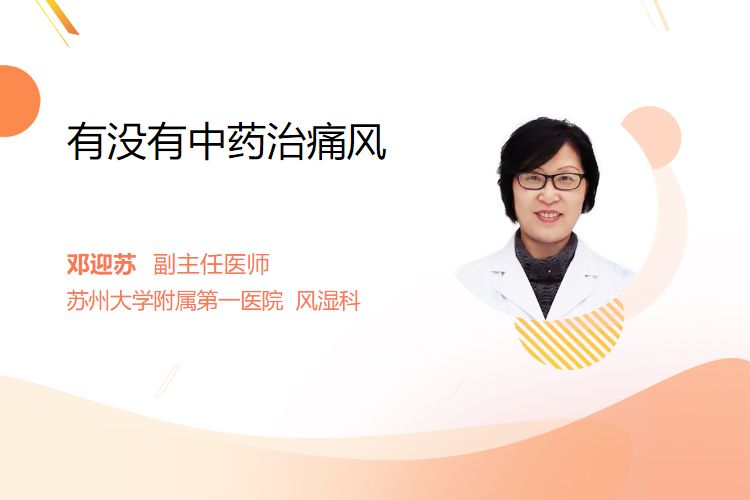 有没有中药治痛风

邓迎苏 副主任医师
苏州大学附属第一医院 风湿科